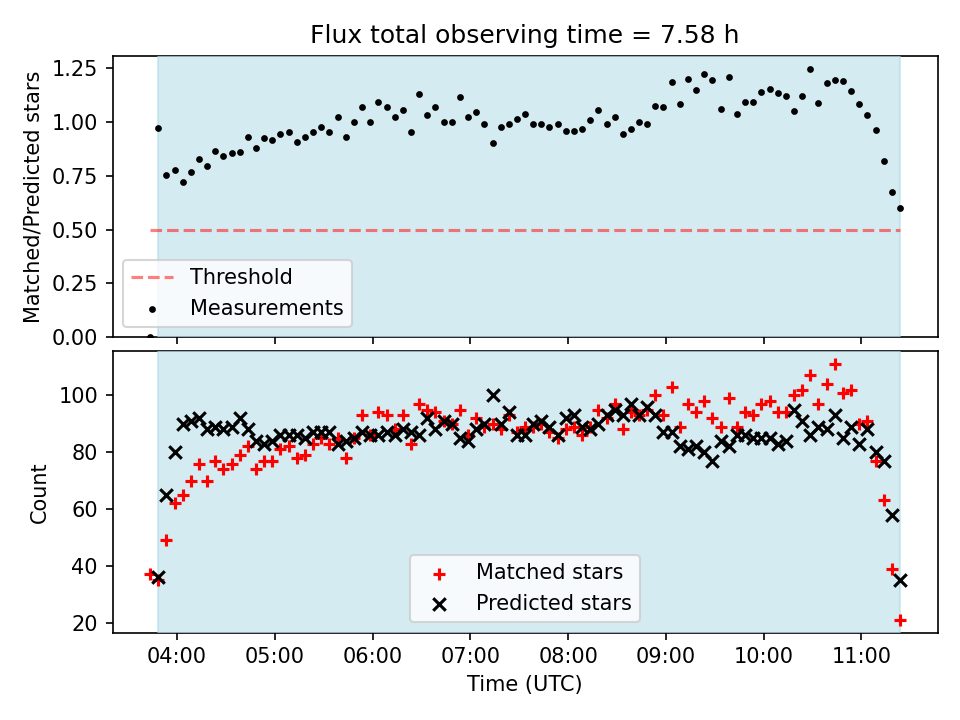 Flux total observing time = 7.58 h

Matched/Predicted stars

1.25
1.00
0.75
0.50
0.25
0.00

Threshold
Measurements

Count

100
80
60
40
20

Matched stars
Predicted stars

04:00
05:00
06:00
07:00
08:00
09:00
10:00
11:00

Time (UTC)